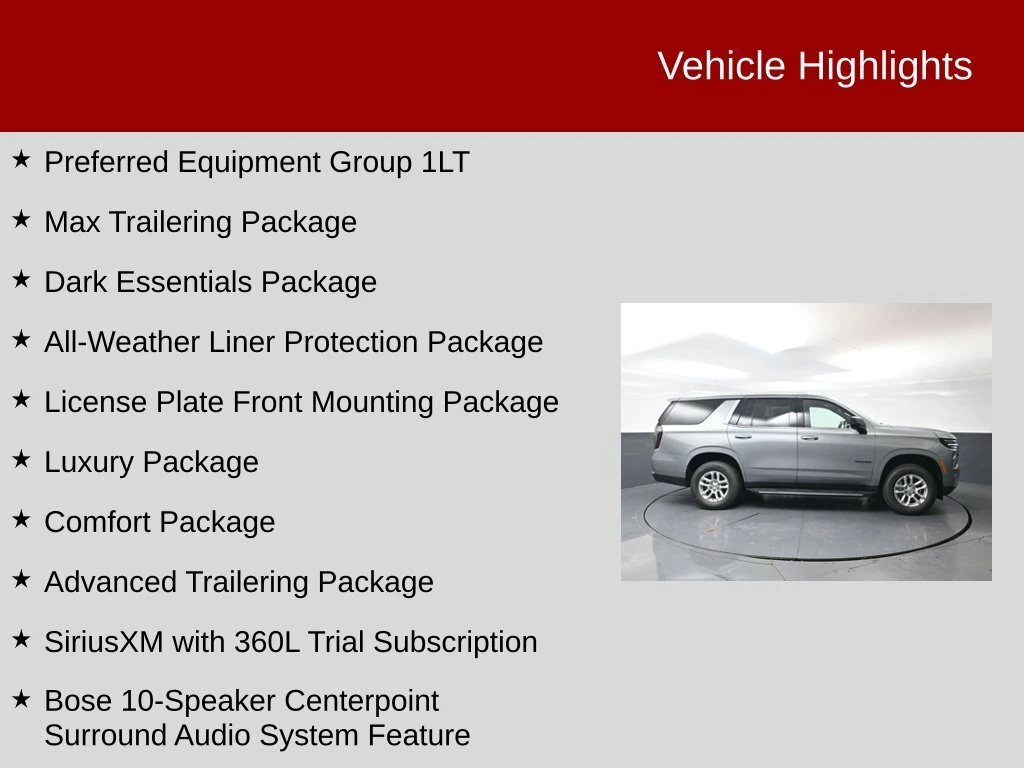 Vehicle Highlights

★ Preferred Equipment Group 1LT

★ Max Trailering Package

★ Dark Essentials Package

★ All-Weather Liner Protection Package

★ License Plate Front Mounting Package

★ Luxury Package

★ Comfort Package

★ Advanced Trailering Package

★ SiriusXM with 360L Trial Subscription

★ Bose 10-Speaker Centerpoint Surround Audio System Feature